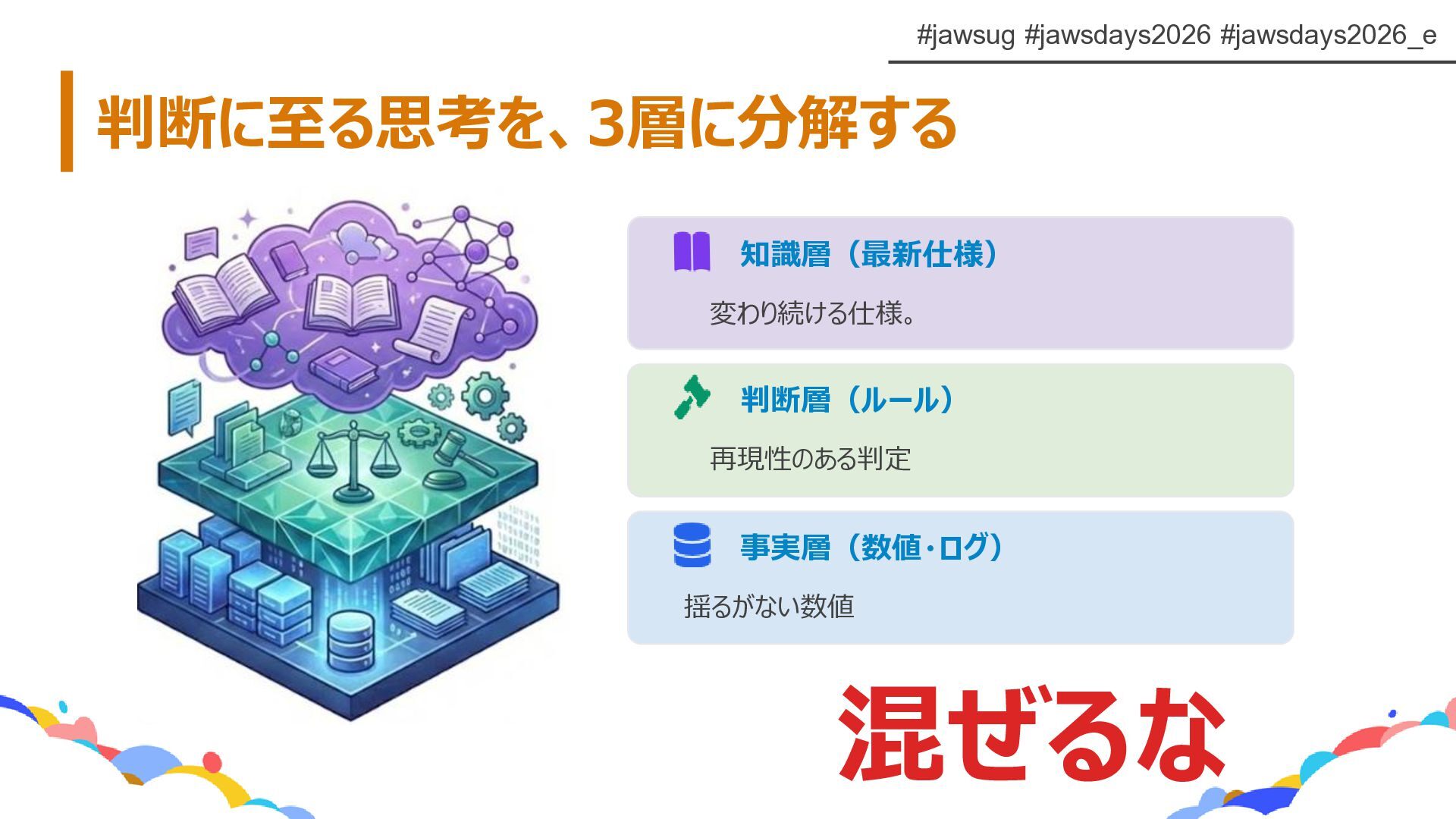 #jawsug #jawsdays2026 #jawsdays2026_e

判断に至る思考を、3層に分解する

知識層（最新仕様）

変わり続ける仕様。

判断層（ルール）

再現性のある判定

事実層（数値・ログ）

揺るがない数値

混ぜるな